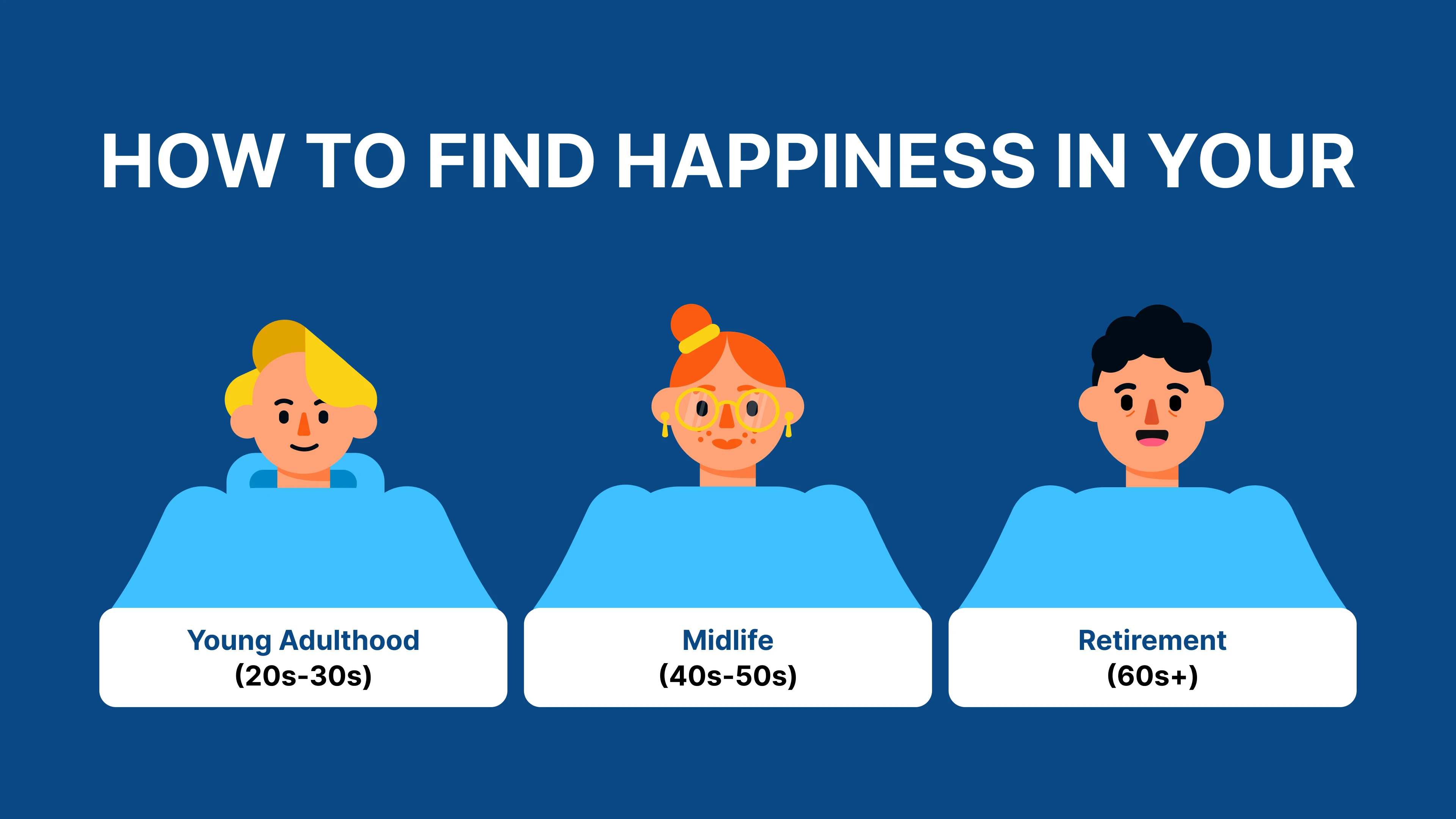 HOW TO FIND HAPPINESS IN YOUR

Young Adulthood
(20s-30s)

Midlife
(40s-50s)

Retirement
(60s+)